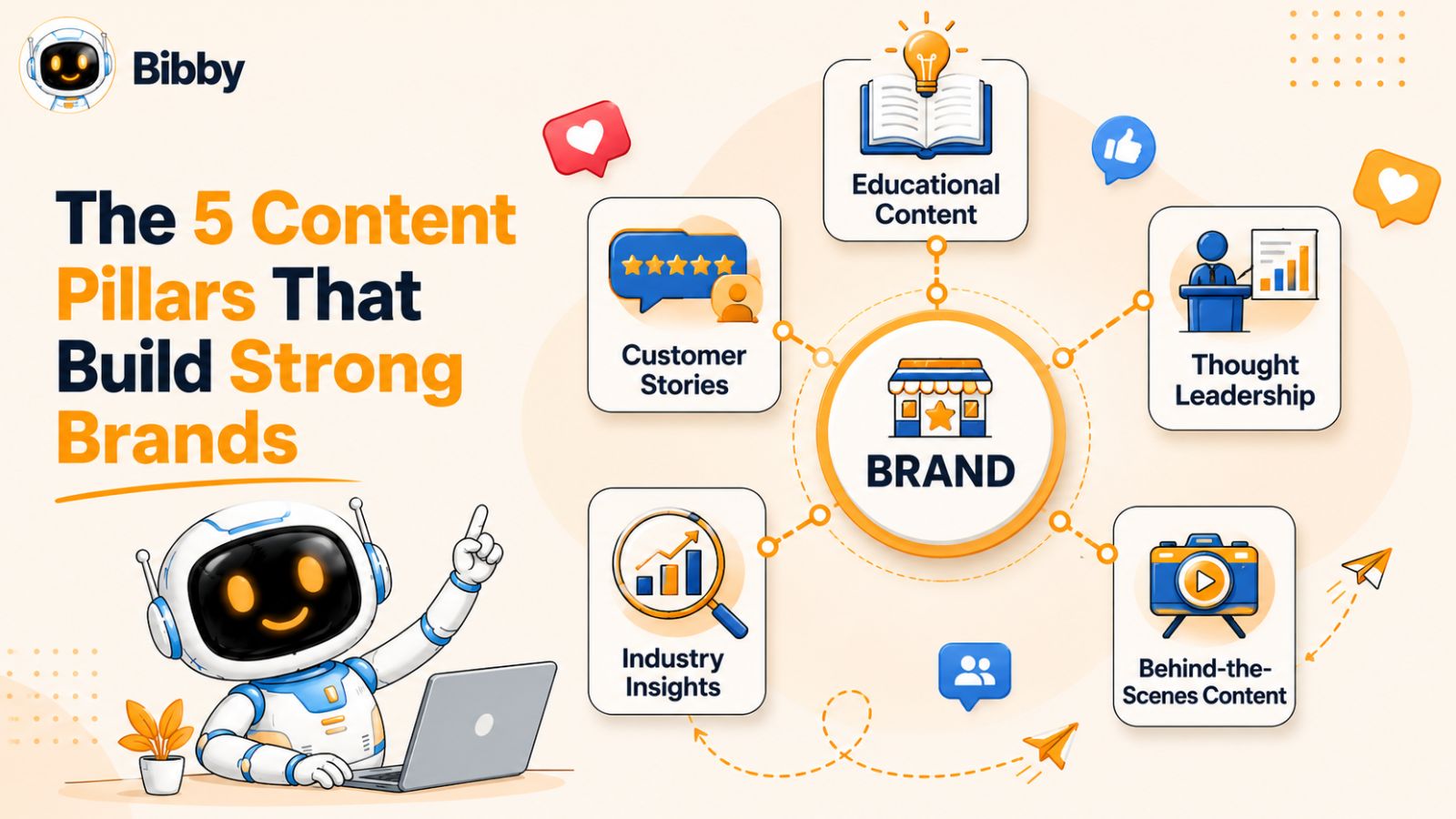 Bibby

The 5 Content Pillars That Build Strong Brands

Educational Content

Customer Stories

Thought Leadership

BRAND

Industry Insights

Behind-the-Scenes Content